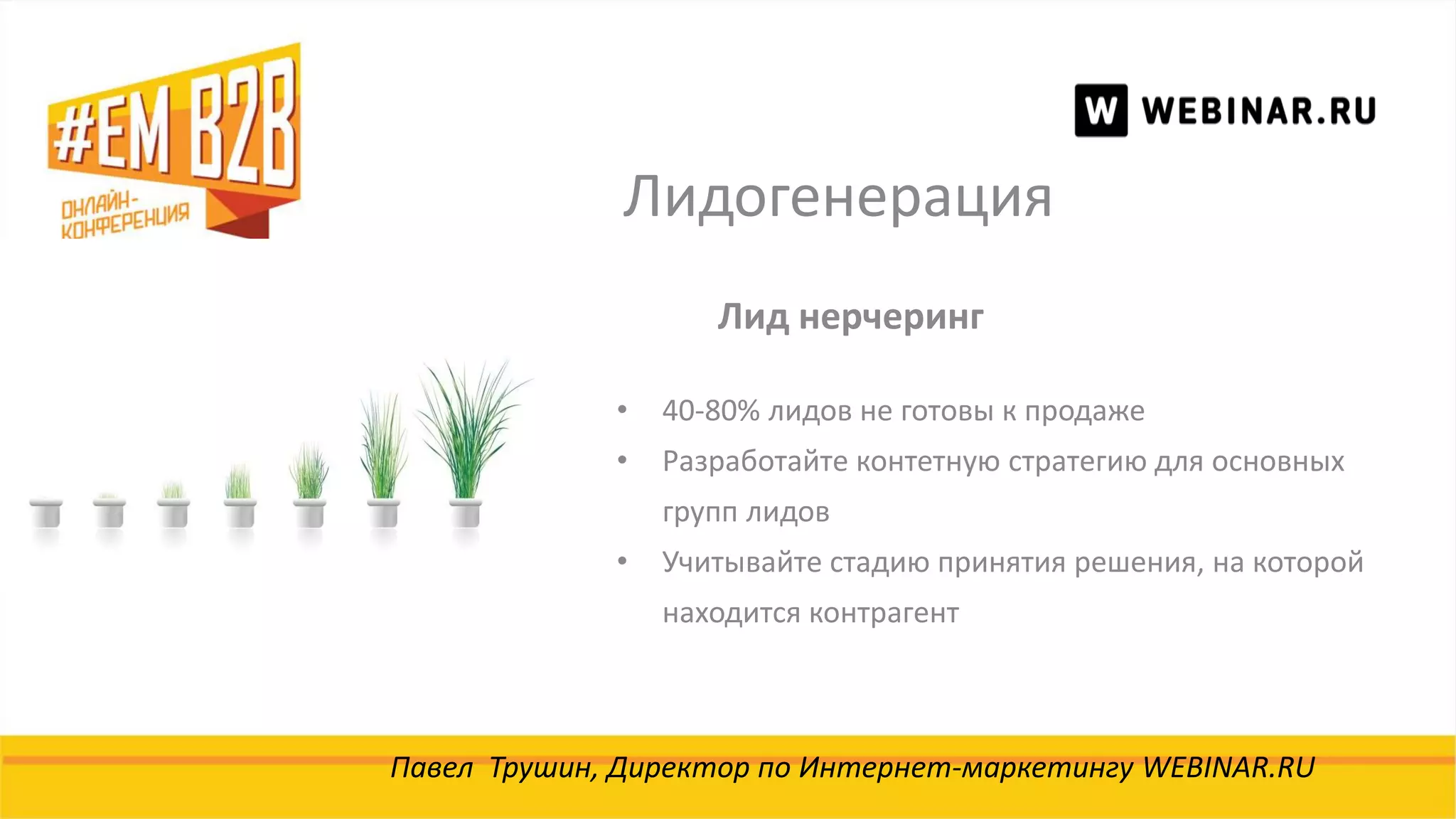 #EM B2B
ОНЛАЙН-КОНФЕРЕНЦИЯ

W WEBINAR.RU

Лидогенерация

Лид нерчеринг

• 40-80% лидов не готовы к продаже
• Разработайте контетную стратегию для основных групп лидов
• Учитывайте стадию принятия решения, на которой находится контрагент

Павел Трушин, Директор по Интернет-маркетингу WEBINAR.RU